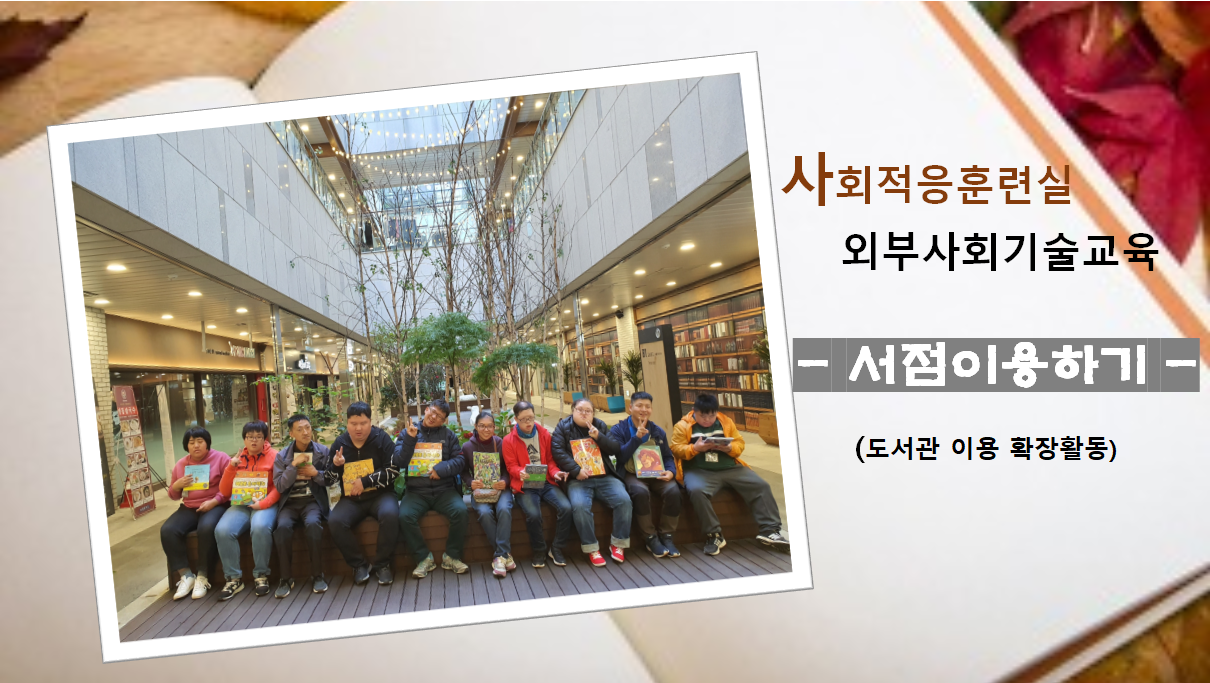 사회적응훈련실

외부사회기술교육

- 서점이용하기 -

(도서관 이용 확장활동)